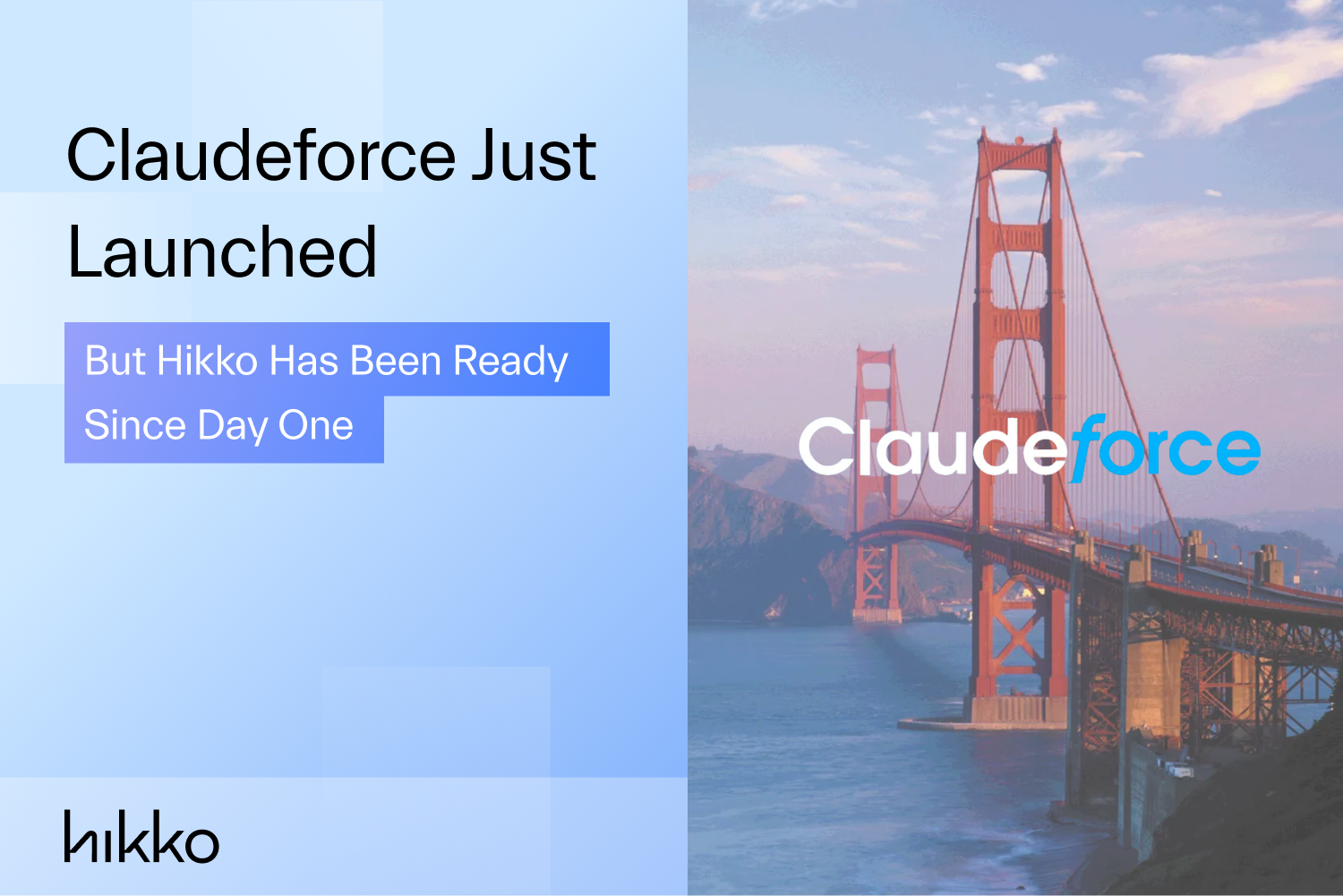 Claudeforce Just Launched

But Hikko Has Been Ready Since Day One

hikko

Claudeforce